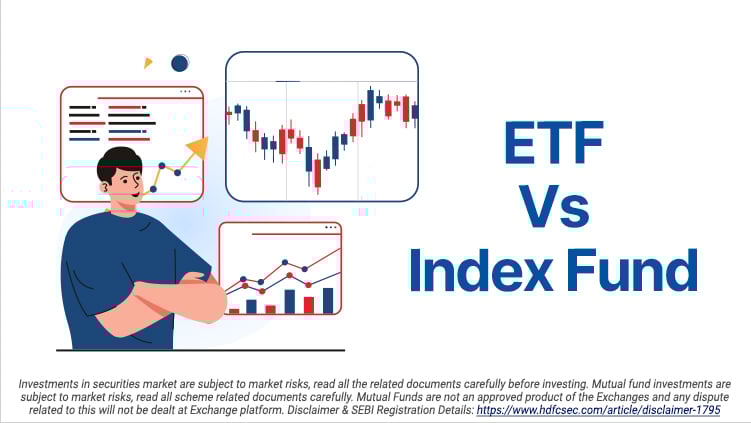 ETF
Vs
Index Fund

Investments in securities market are subject to market risks, read all the related documents carefully before investing. Mutual fund investments are subject to market risks, read all scheme related documents carefully. Mutual Funds are not an approved product of the Exchanges and any dispute related to this will not be dealt at Exchange platform. Disclaimer & SEBI Registration Details: https://www.hdfcsec.com/article/disclaimer-1795